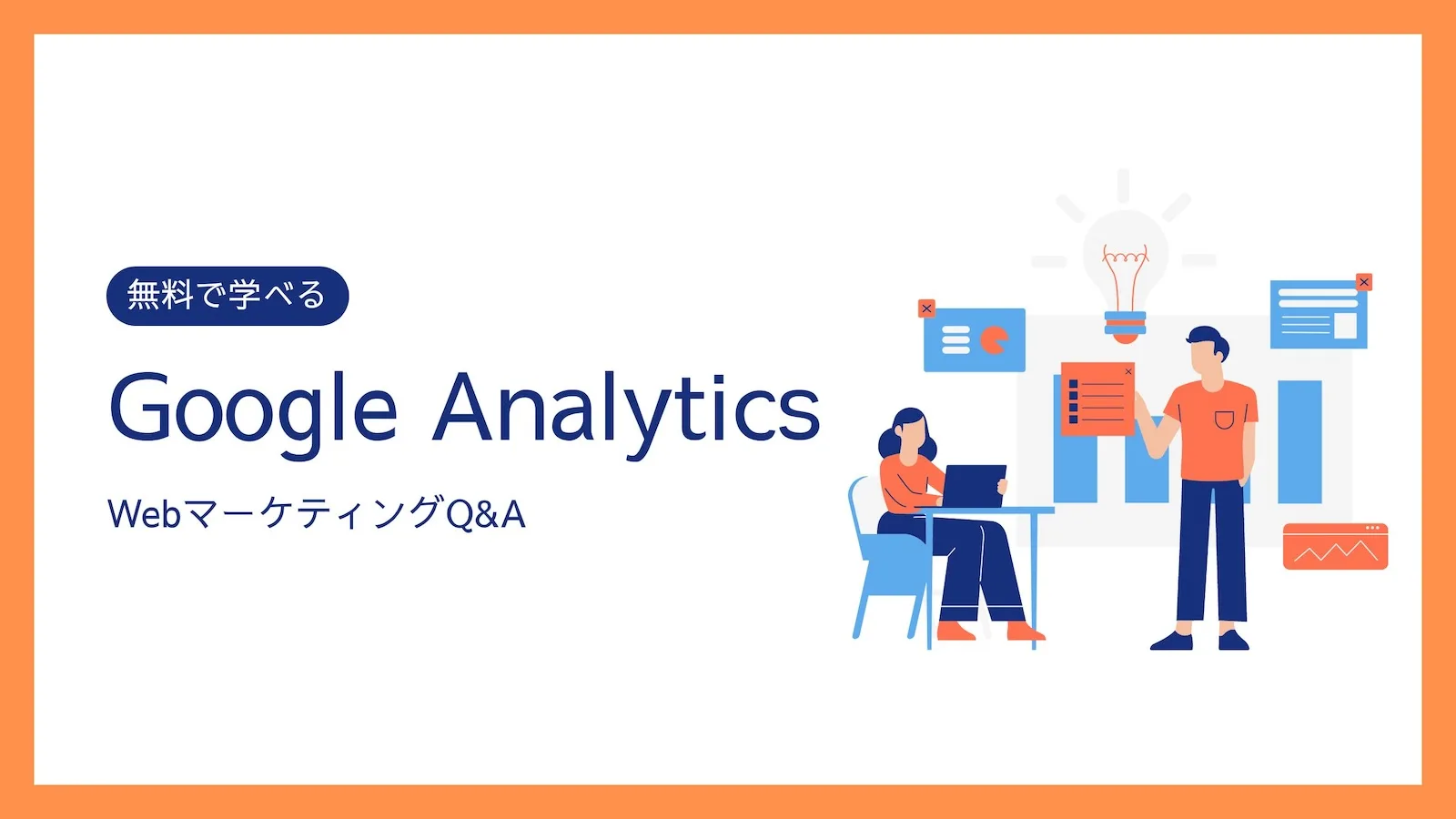 無料で学べる

Google Analytics

WebマーケティングQ&A